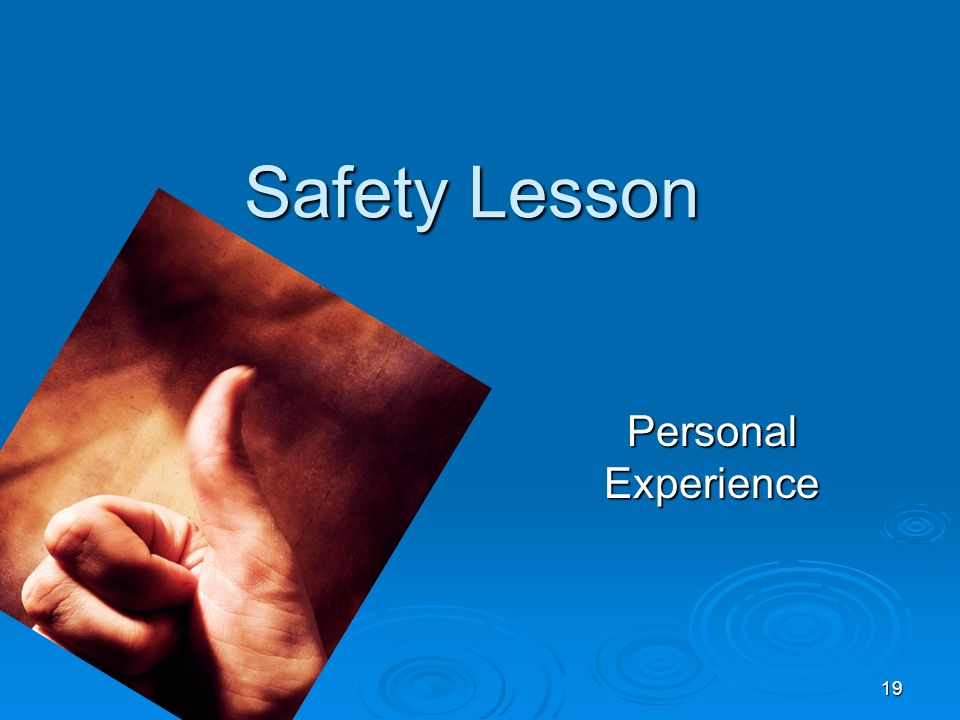 Safety Lesson

Personal Experience

19